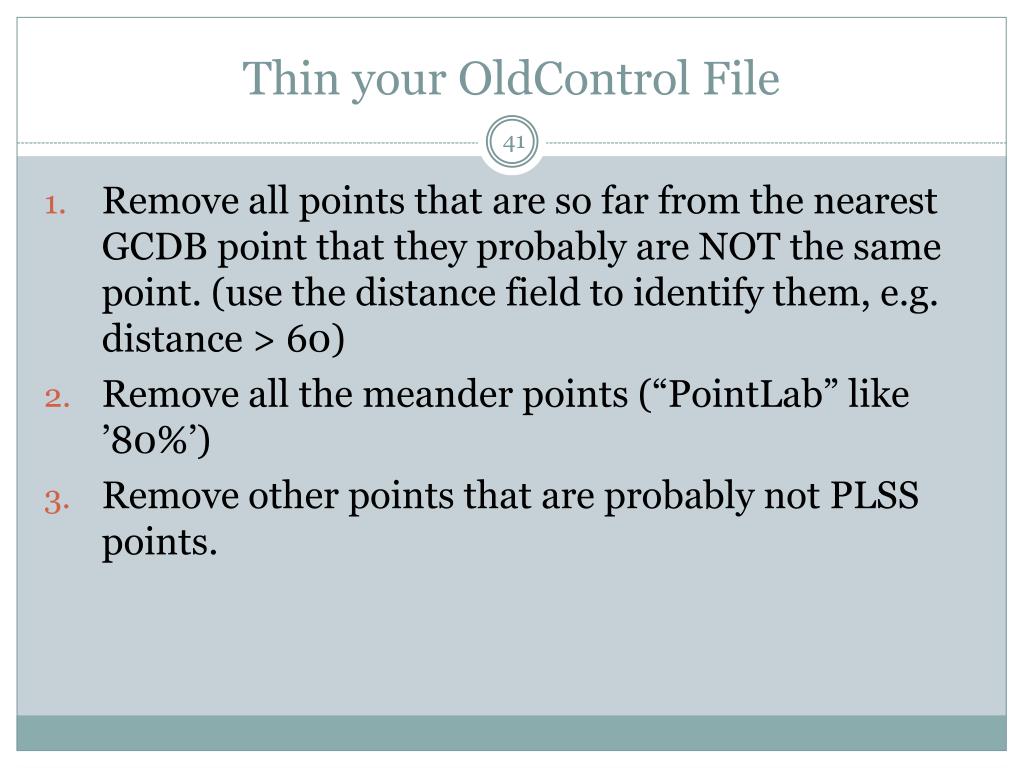 Thin your OldControl File

41

1. Remove all points that are so far from the nearest GCDB point that they probably are NOT the same point. (use the distance field to identify them, e.g. distance > 60)
2. Remove all the meander points (“PointLab” like ’80%’)
3. Remove other points that are probably not PLSS points.